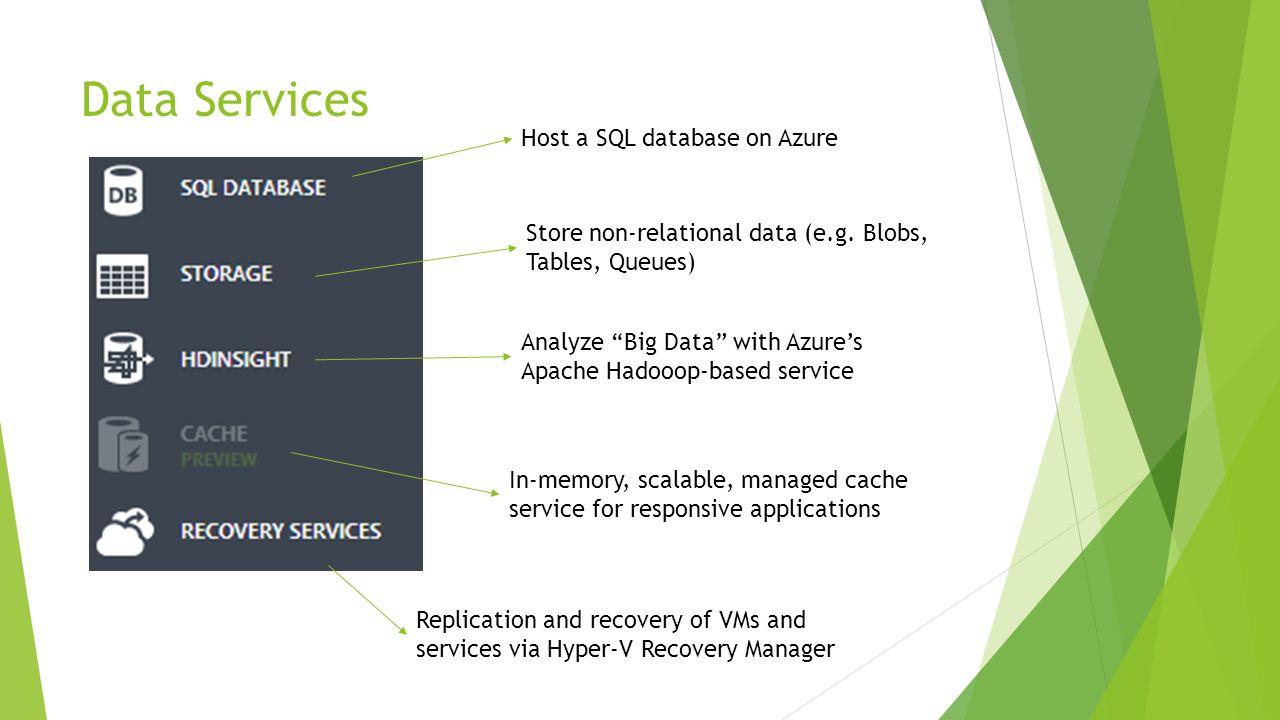 Data Services

DB

SQL DATABASE

STORAGE

HDINSIGHT

CACHE
PREVIEW

RECOVERY SERVICES

Host a SQL database on Azure

Store non-relational data (e.g. Blobs, Tables, Queues)

Analyze “Big Data” with Azure’s Apache Hadooop-based service

In-memory, scalable, managed cache service for responsive applications

Replication and recovery of VMs and services via Hyper-V Recovery Manager